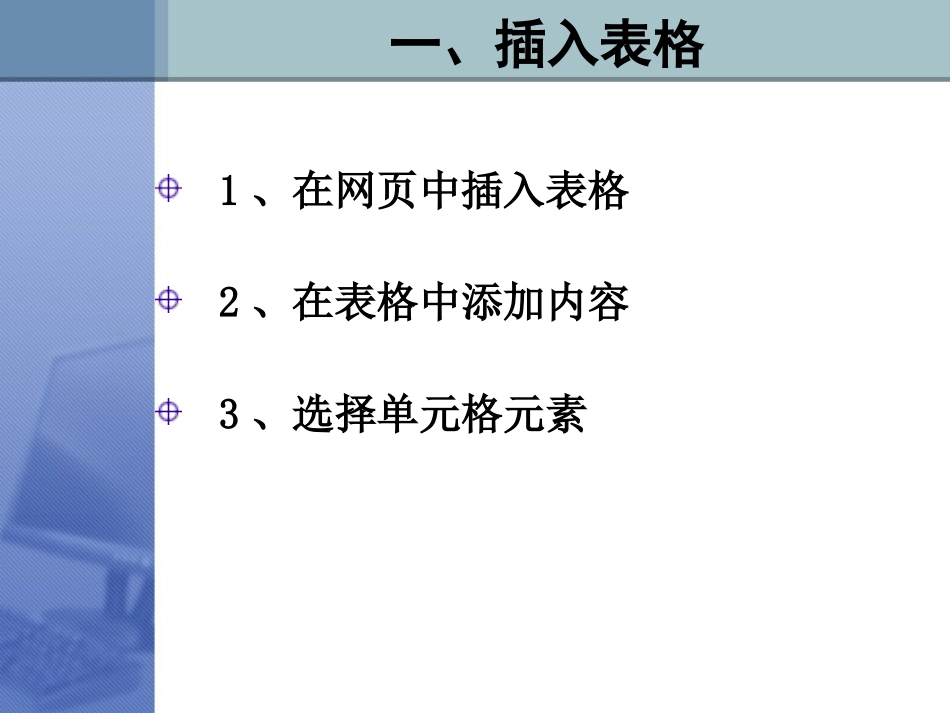 一、插入表格

1、在网页中插入表格

2、在表格中添加内容

3、选择单元格元素